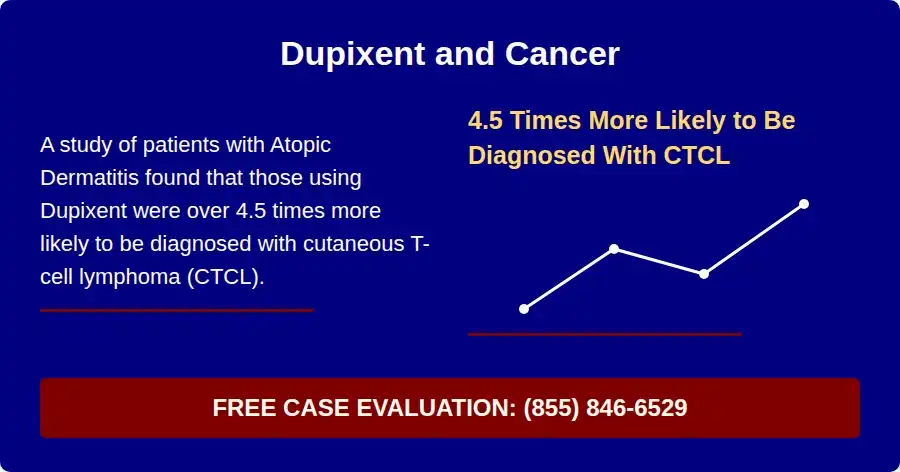 Dupixent and Cancer

A study of patients with Atopic Dermatitis found that those using Dupixent were over 4.5 times more likely to be diagnosed with cutaneous T-cell lymphoma (CTCL).

4.5 Times More Likely to Be Diagnosed With CTCL

FREE CASE EVALUATION: (855) 846-6529